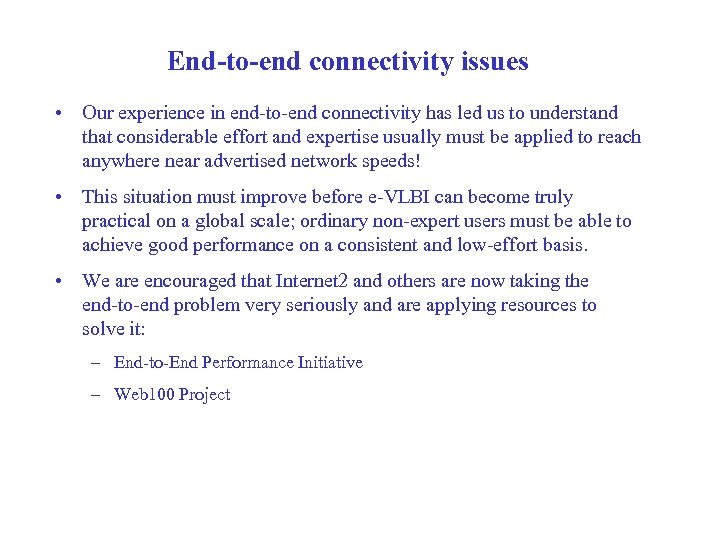 End-to-end connectivity issues

• Our experience in end-to-end connectivity has led us to understand that considerable effort and expertise usually must be applied to reach anywhere near advertised network speeds!

• This situation must improve before e-VLBI can become truly practical on a global scale; ordinary non-expert users must be able to achieve good performance on a consistent and low-effort basis.

• We are encouraged that Internet2 and others are now taking the end-to-end problem very seriously and are applying resources to solve it:

– End-to-End Performance Initiative

– Web100 Project